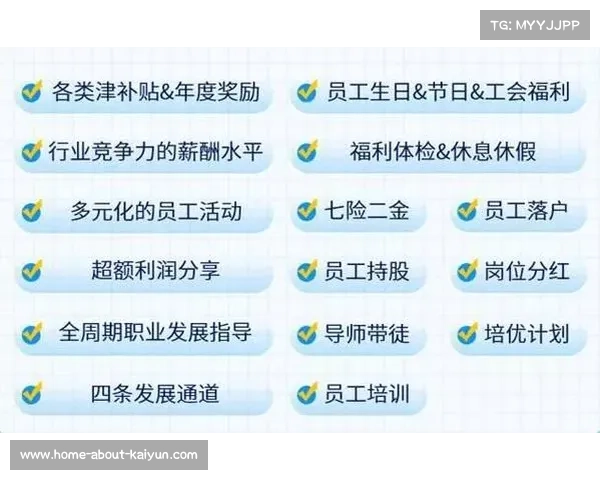 TG: MYYJJPP

各类津补贴&年度奖励

员工生日&节日&工会福利

行业竞争力的薪酬水平

福利体检&休息休假

多元化的员工活动

七险二金

员工落户

超额利润分享

员工持股

岗位分红

全周期职业发展指导

导师带徒

培优计划

四条发展通道

员工培训

www.home-about-kaiyun.com